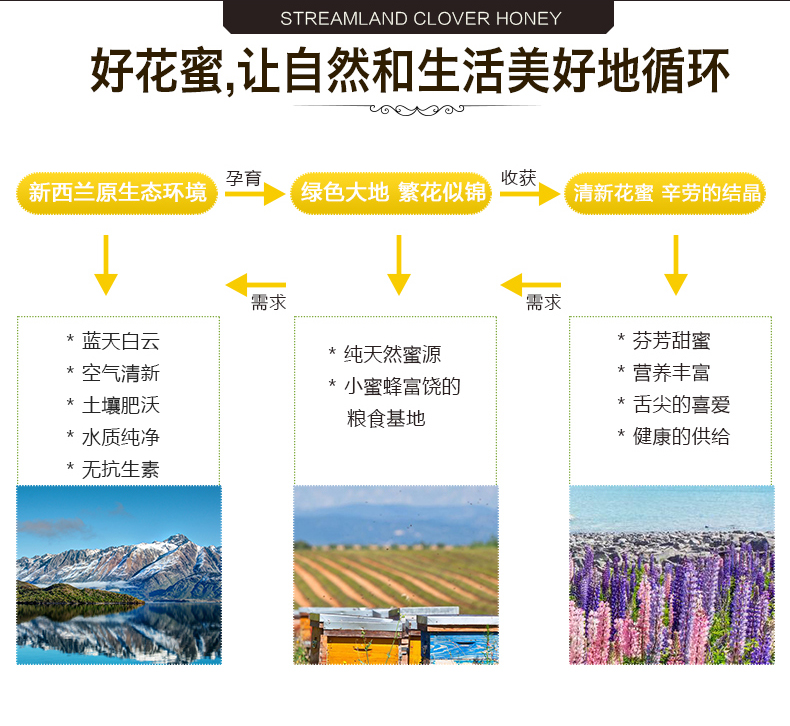 STREAMLAND CLOVER HONEY

好花蜜,让自然和生活美好地循环

新西兰原生态环境 孕育 绿色大地 繁花似锦 收获 清新花蜜 辛劳的结晶

需求 需求

* 蓝天白云
* 空气清新
* 土壤肥沃
* 水质纯净
* 无抗生素

* 纯天然蜜源
* 小蜜蜂富饶的粮食基地

* 芬芳甜蜜
* 营养丰富
* 舌尖的喜爱
* 健康的供给